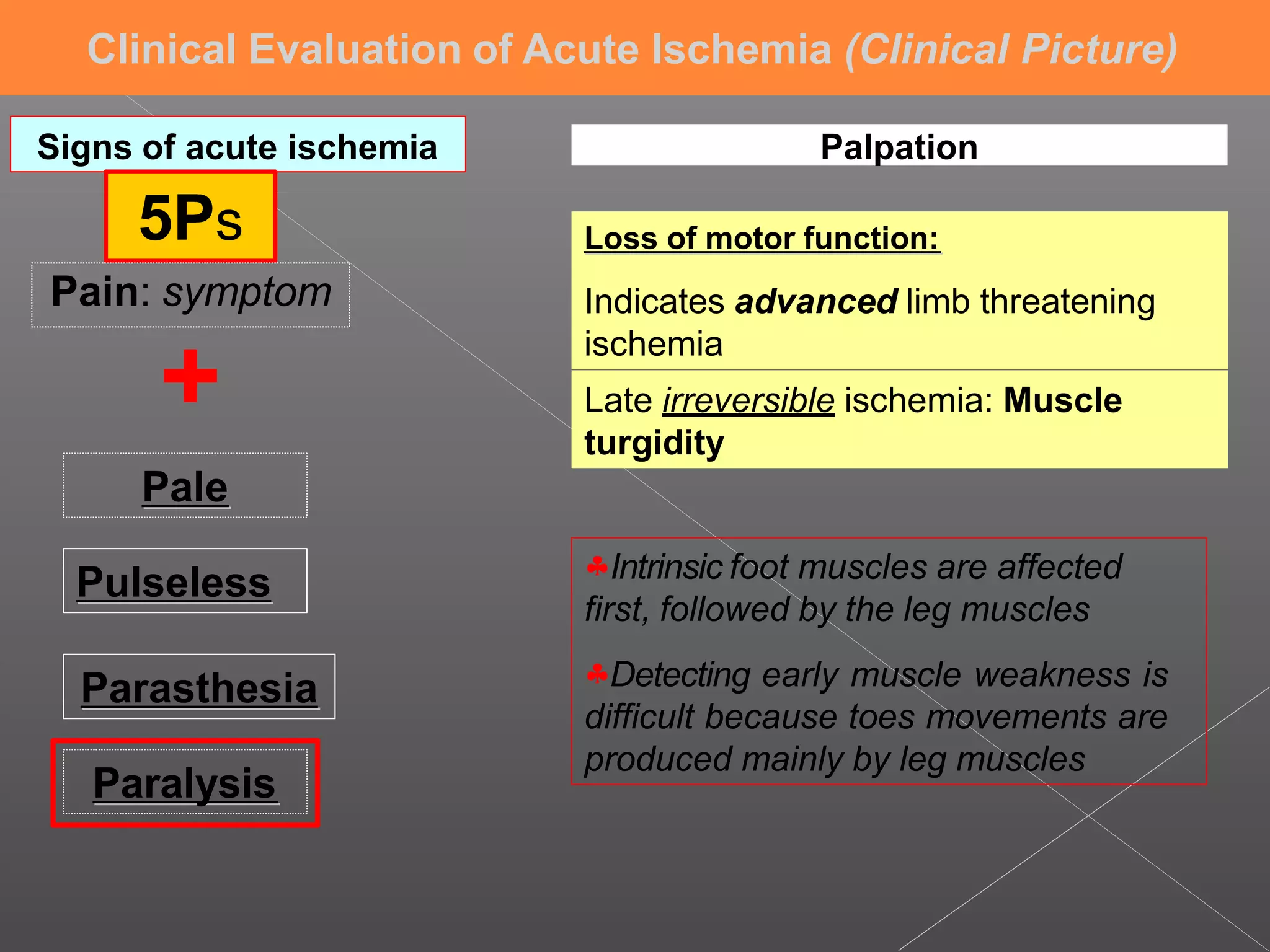 Clinical Evaluation of Acute Ischemia (Clinical Picture)

Signs of acute ischemia

5Ps

Pain: symptom

+

Pale

Pulseless

Parasthesia

Paralysis

Palpation

Loss of motor function:

Indicates advanced limb threatening ischemia

Late irreversible ischemia: Muscle turgidity

♣Intrinsic foot muscles are affected first, followed by the leg muscles

♣Detecting early muscle weakness is difficult because toes movements are produced mainly by leg muscles